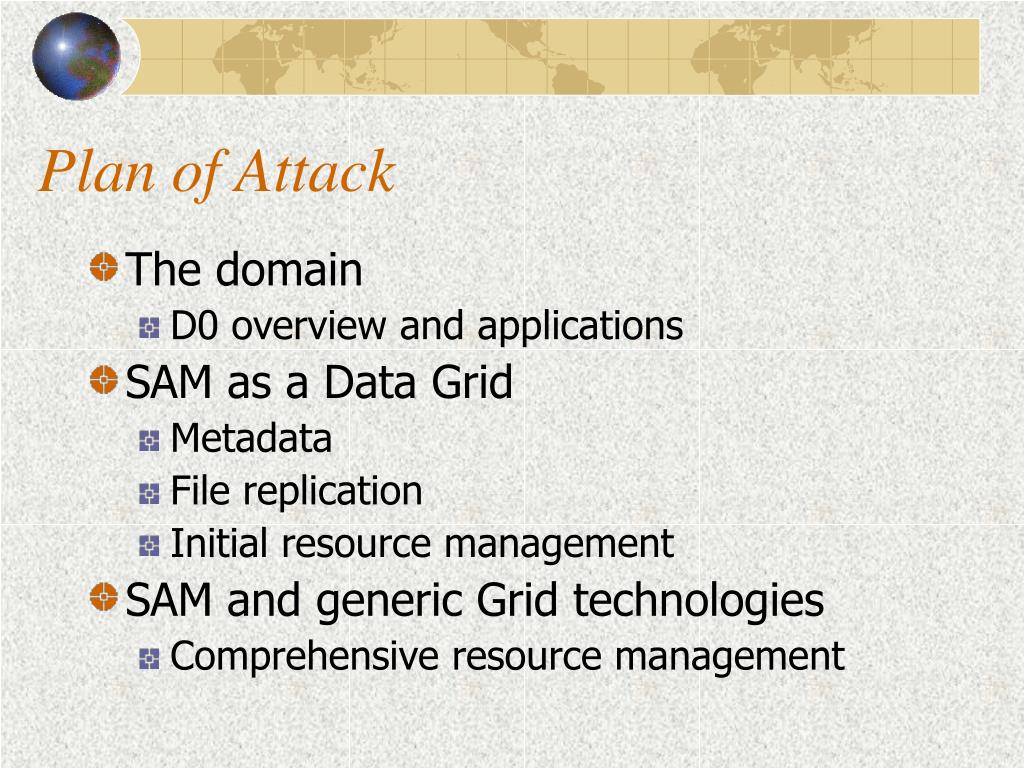 Plan of Attack

The domain

D0 overview and applications

SAM as a Data Grid

Metadata

File replication

Initial resource management

SAM and generic Grid technologies

Comprehensive resource management